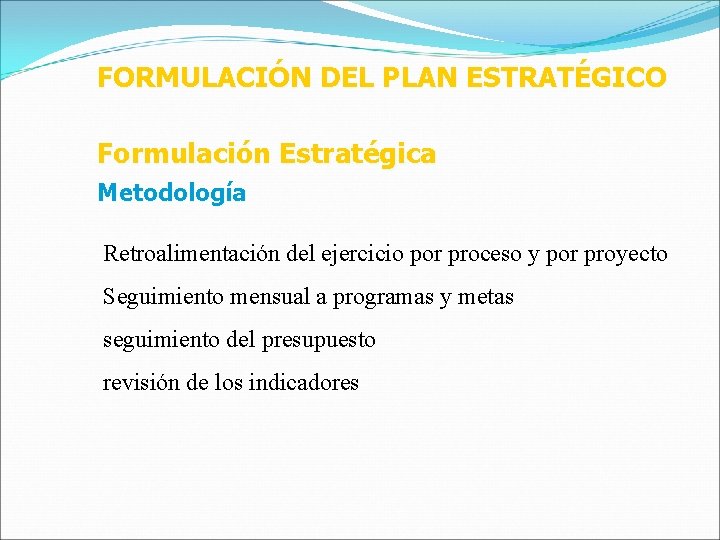 FORMULACIÓN DEL PLAN ESTRATÉGICO

Formulación Estratégica

Metodología

Retroalimentación del ejercicio por proceso y por proyecto

Seguimiento mensual a programas y metas

seguimiento del presupuesto

revisión de los indicadores